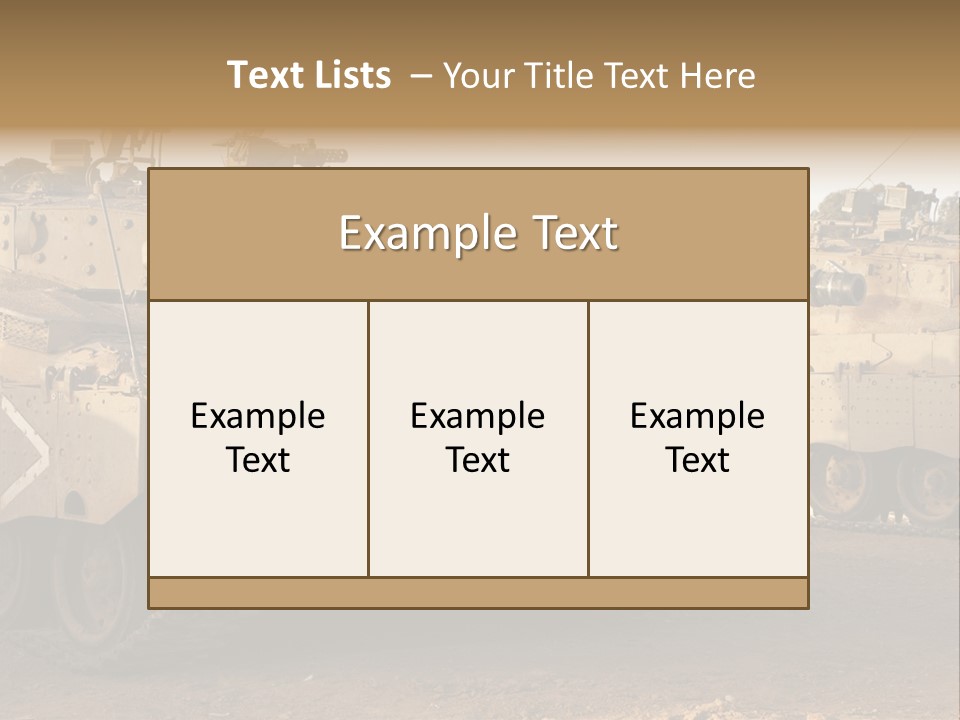 Text Lists – Your Title Text Here

Example Text

Example Text

Example Text

Example Text